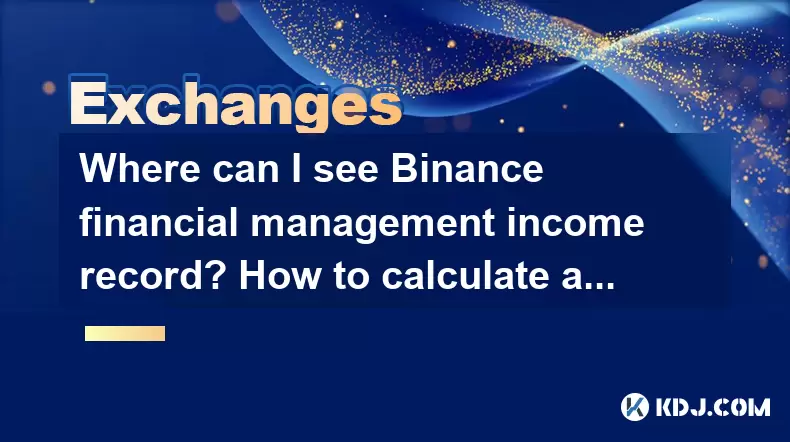 Exchanges

Where can I see Binance financial management income record? How to calculate a...

KDJ.COM